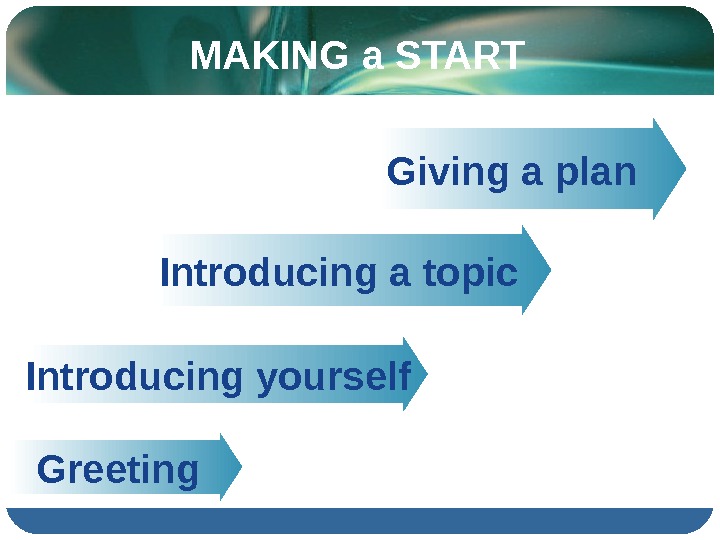 MAKING a START

Giving a plan

Introducing a topic

Introducing yourself

Greeting